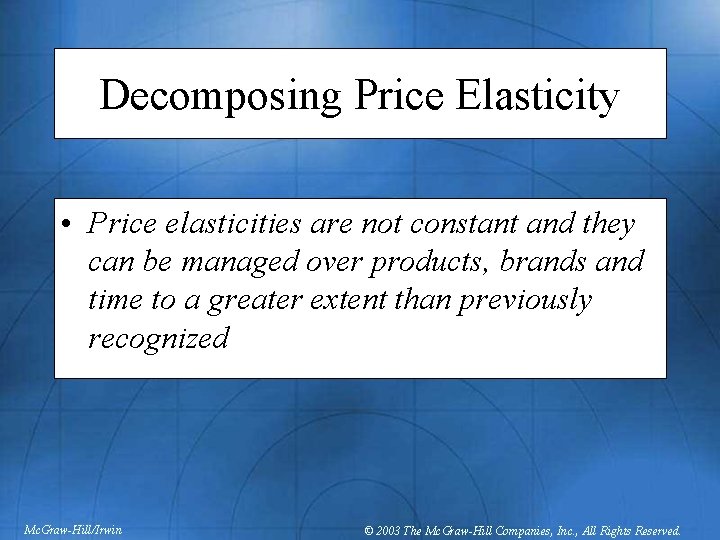 Decomposing Price Elasticity

• Price elasticities are not constant and they can be managed over products, brands and time to a greater extent than previously recognized

McGraw-Hill/Irwin

© 2003 The McGraw-Hill Companies, Inc., All Rights Reserved.